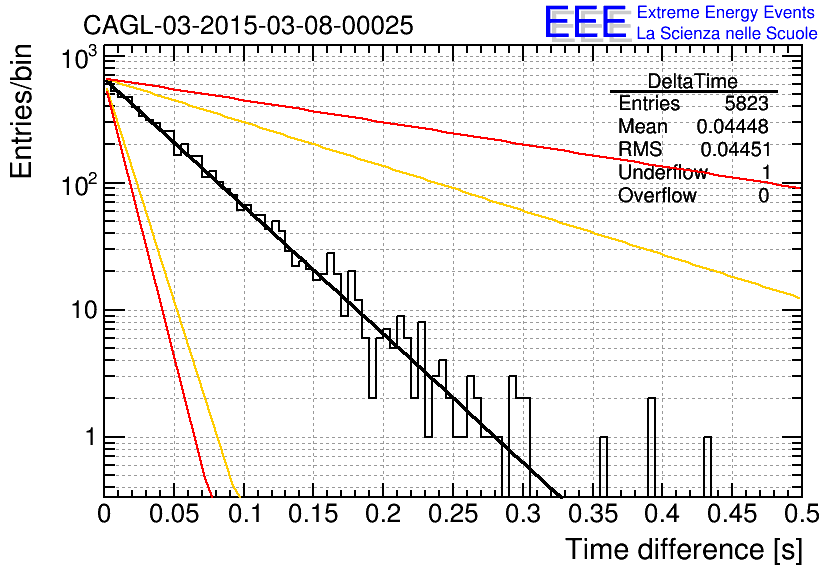 CAGL-03-2015-03-08-00025

EEE Extreme Energy Events
La Scienza nelle Scuole

Entries/bin

$10^3$
$10^2$
10
1

| DeltaTime | |
|---|---|
| Entries | 5823 |
| Mean | 0.04448 |
| RMS | 0.04451 |
| Underflow | 1 |
| Overflow | 0 |

0 0.05 0.1 0.15 0.2 0.25 0.3 0.35 0.4 0.45 0.5

Time difference [s]